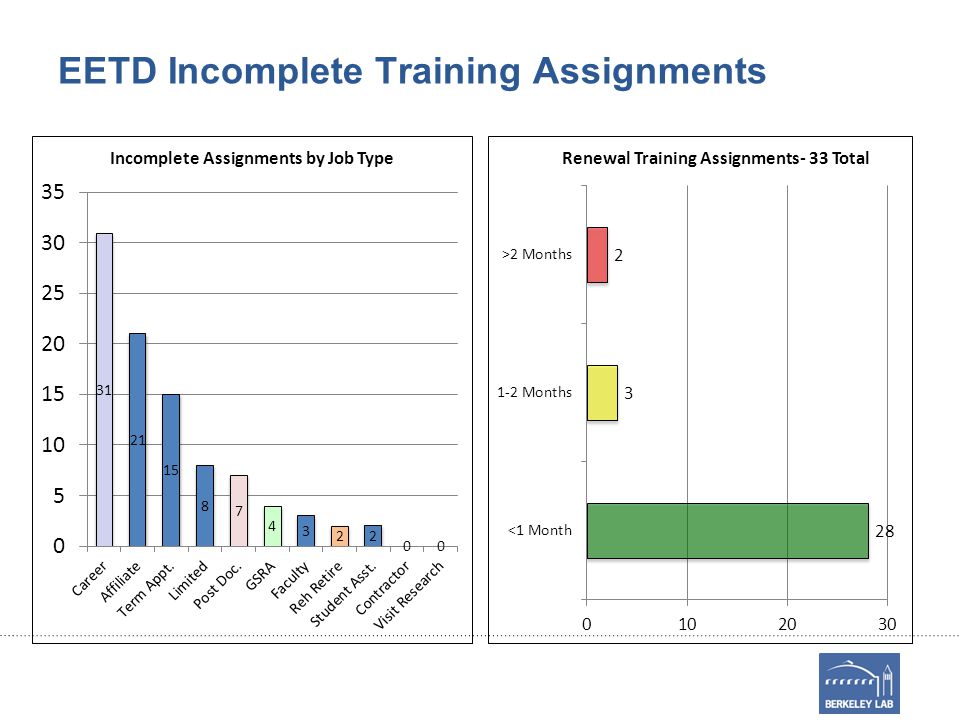 EETD Incomplete Training Assignments

Incomplete Assignments by Job Type

35
30
25
20
15
10
5
0

31
21
15
8
7
4
3
2
2
0
0

Career
Affiliate
Term Appt.
Limited
Post Doc.
GSRA
Faculty
Reh Retire
Student Asst.
Contractor
Visit Research

Renewal Training Assignments- 33 Total

>2 Months
2
1-2 Months
3
<1 Month
28

0
10
20
30

BERKELEY LAB